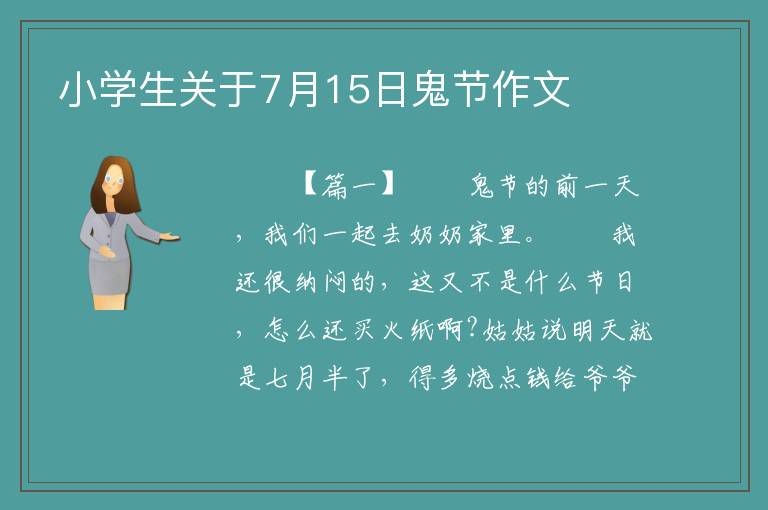 小学生关于7月15日鬼节作文

【篇一】　　鬼节的前一天，我们一起去奶奶家里。　　我还很纳闷的，这又不是什么节日，怎么还买火纸啊?姑姑说明天就是七月半了，得多烧点钱给爷爷